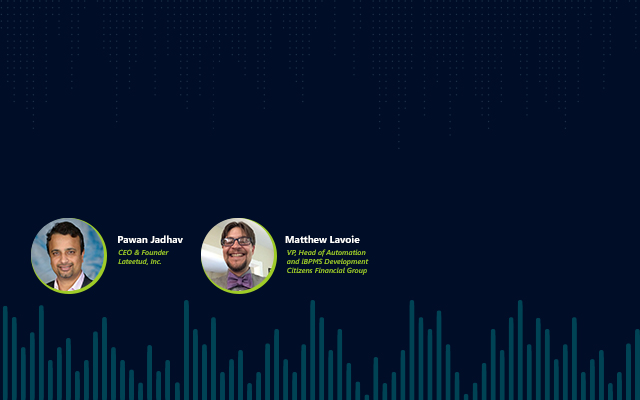 Pawan Jadhav
CEO & Founder
Lateetud, Inc.

Matthew Lavoie
VP, Head of Automation
and iBPMS Development
Citizens Financial Group